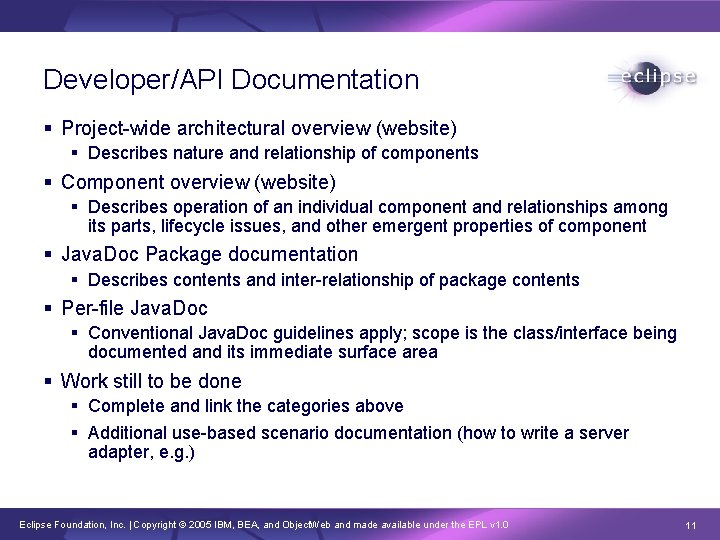 Developer/API Documentation

eclipse

▪ Project-wide architectural overview (website)
 ▪ Describes nature and relationship of components
▪ Component overview (website)
 ▪ Describes operation of an individual component and relationships among its parts, lifecycle issues, and other emergent properties of component
▪ JavaDoc Package documentation
 ▪ Describes contents and inter-relationship of package contents
▪ Per-file JavaDoc
 ▪ Conventional JavaDoc guidelines apply; scope is the class/interface being documented and its immediate surface area
▪ Work still to be done
 ▪ Complete and link the categories above
 ▪ Additional use-based scenario documentation (how to write a server adapter, e.g.)

Eclipse Foundation, Inc. | Copyright © 2005 IBM, BEA, and ObjectWeb and made available under the EPL v1.0

11